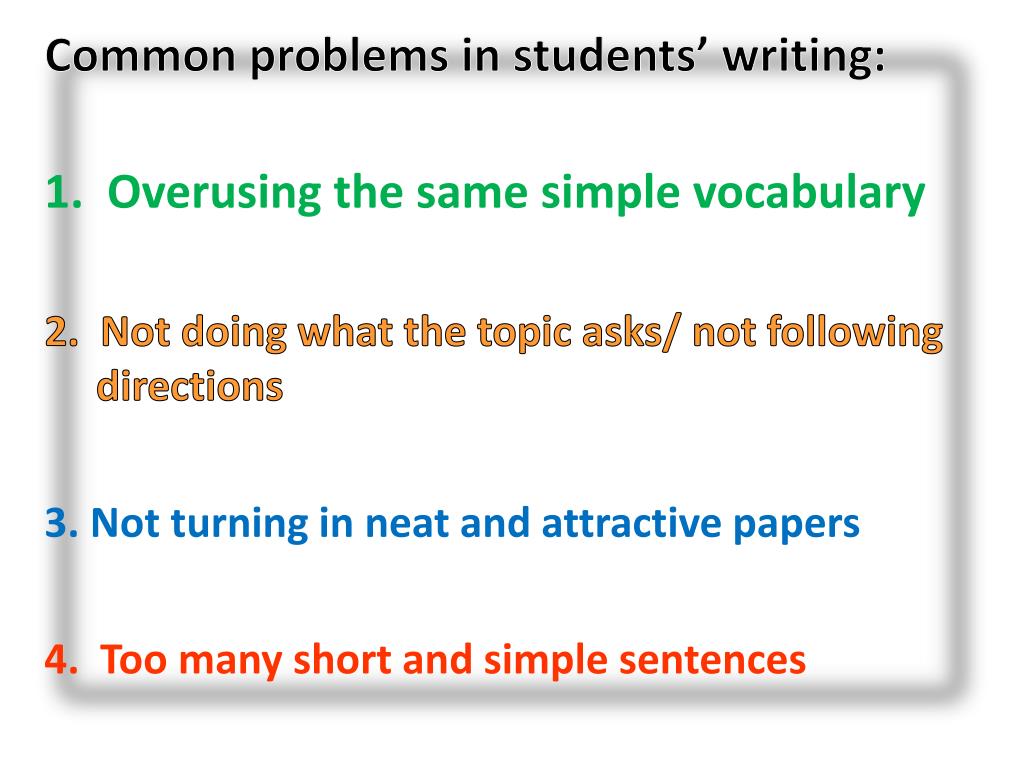 Common problems in students' writing:

1. Overusing the same simple vocabulary

2. Not doing what the topic asks/ not following directions

3. Not turning in neat and attractive papers

4. Too many short and simple sentences